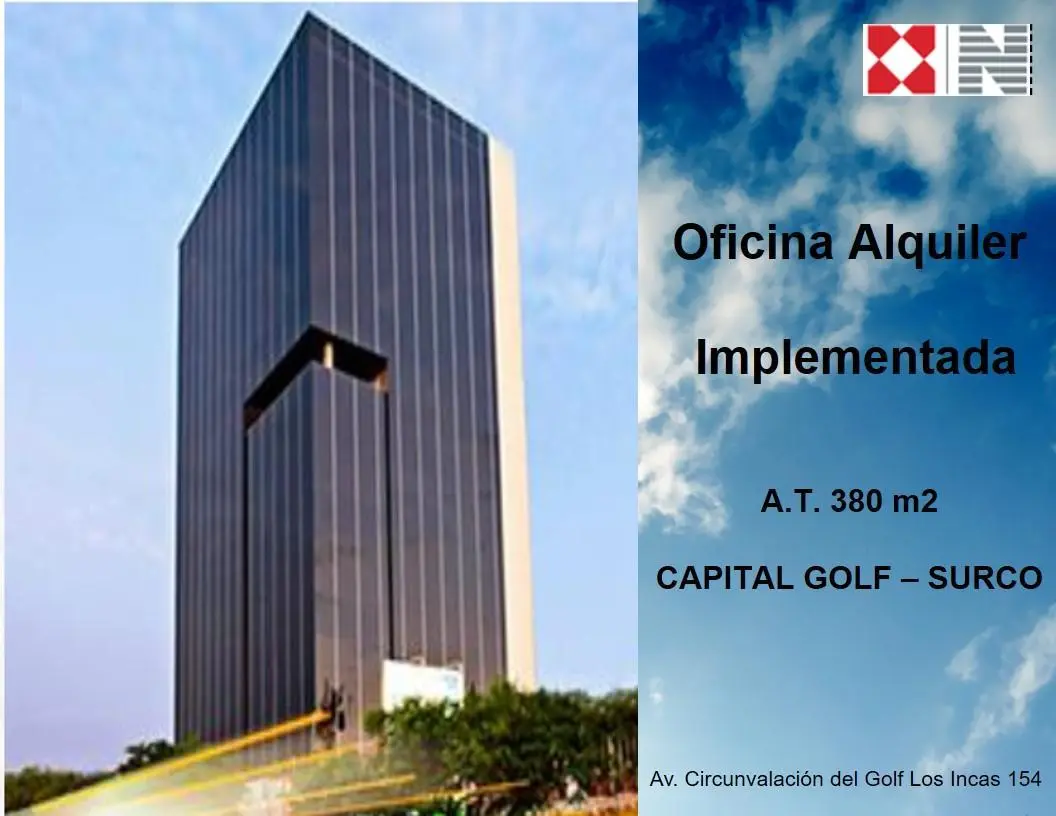 Oficina Alquiler

Implementada

A.T. 380 m2

CAPITAL GOLF – SURCO

Av. Circunvalación del Golf Los Incas 154